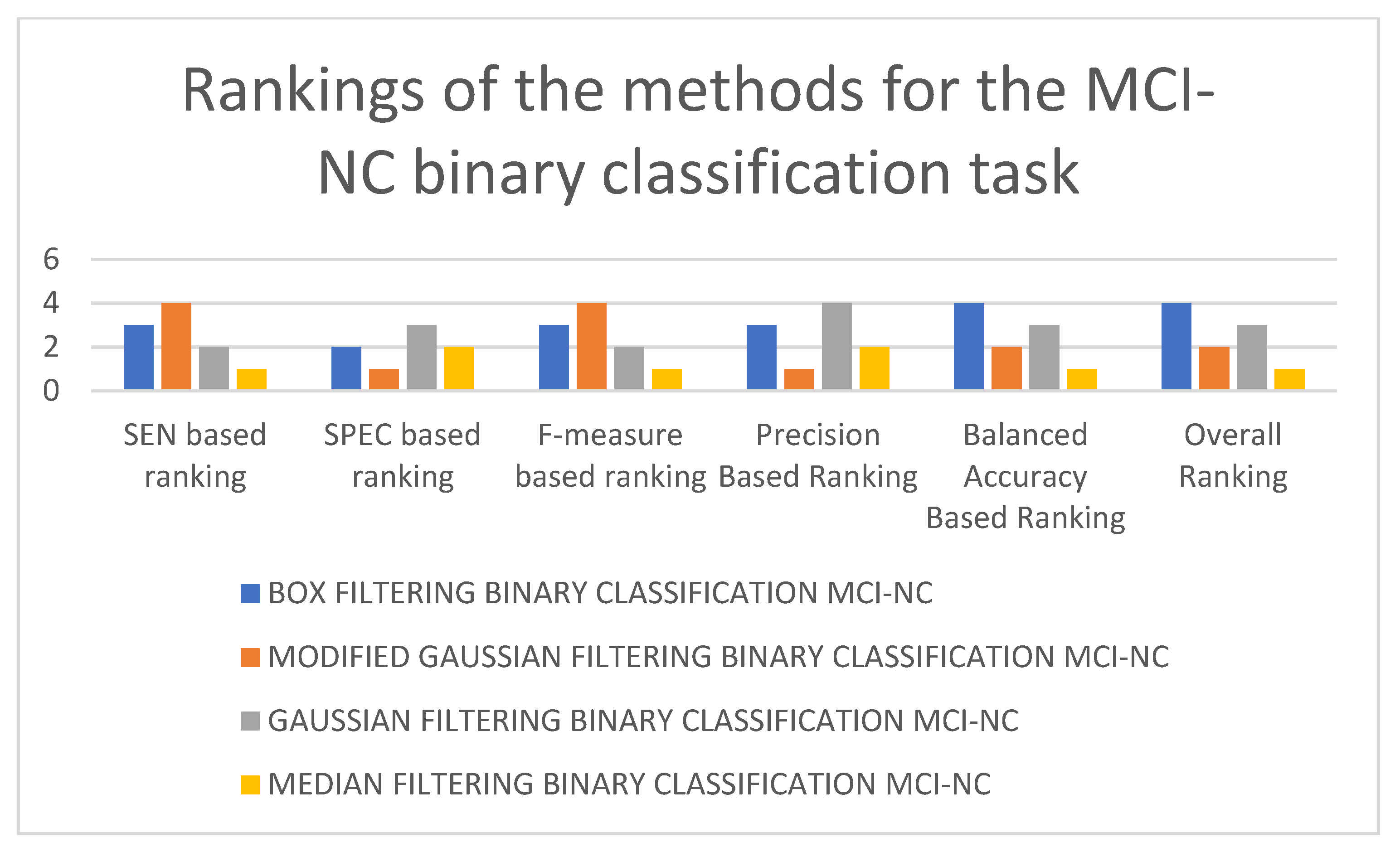 Rankings of the methods for the MCI-NC binary classification task

6
4
2
0

SEN based ranking
SPEC based ranking
F-measure based ranking
Precision Based Ranking
Balanced Accuracy Based Ranking
Overall Ranking

BOX FILTERING BINARY CLASSIFICATION MCI-NC
MODIFIED GAUSSIAN FILTERING BINARY CLASSIFICATION MCI-NC
GAUSSIAN FILTERING BINARY CLASSIFICATION MCI-NC
MEDIAN FILTERING BINARY CLASSIFICATION MCI-NC